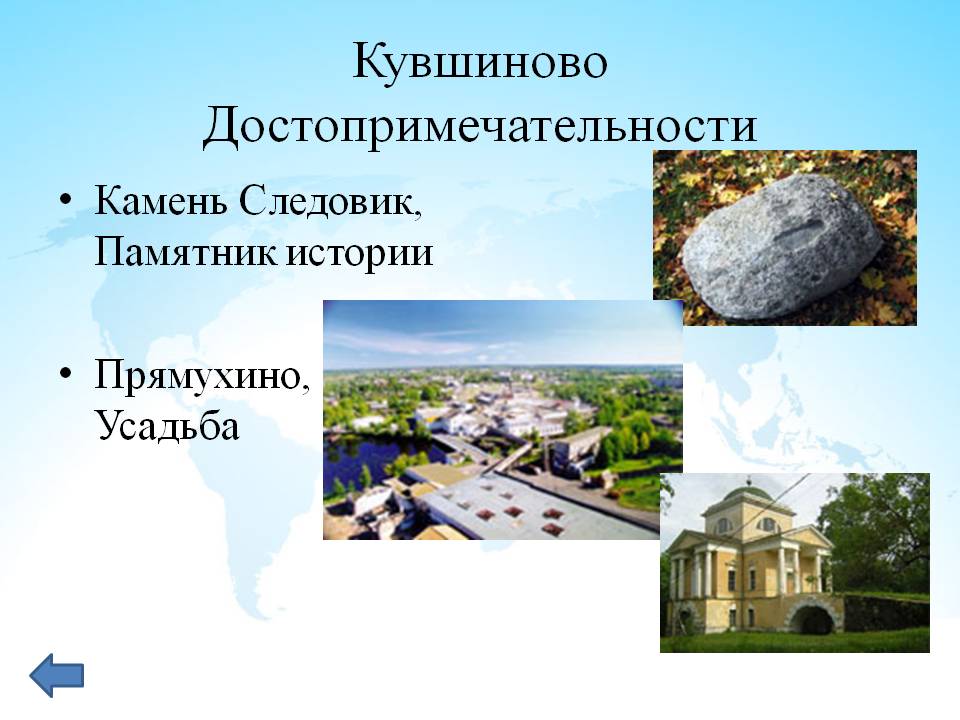 Кувшиново
Достопримечательности

• Камень Следовик, Памятник истории

• Прямухино, Усадьба